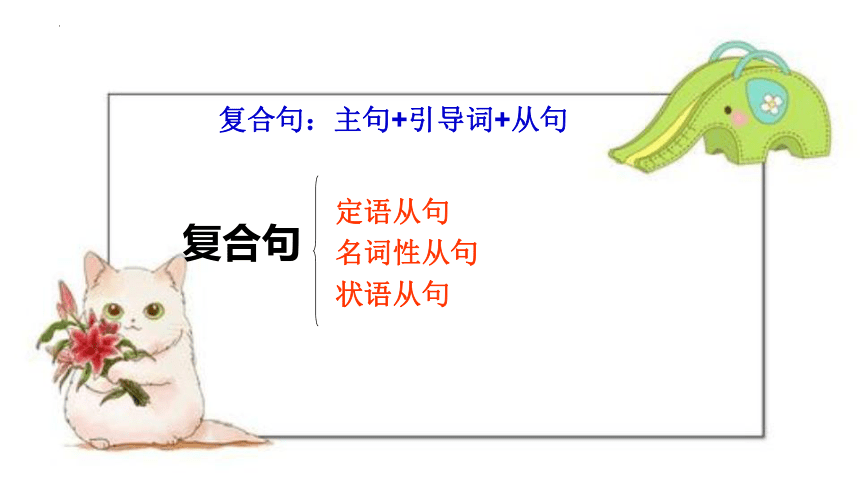 复合句：主句+引导词+从句

复合句

定语从句
名词性从句
状语从句